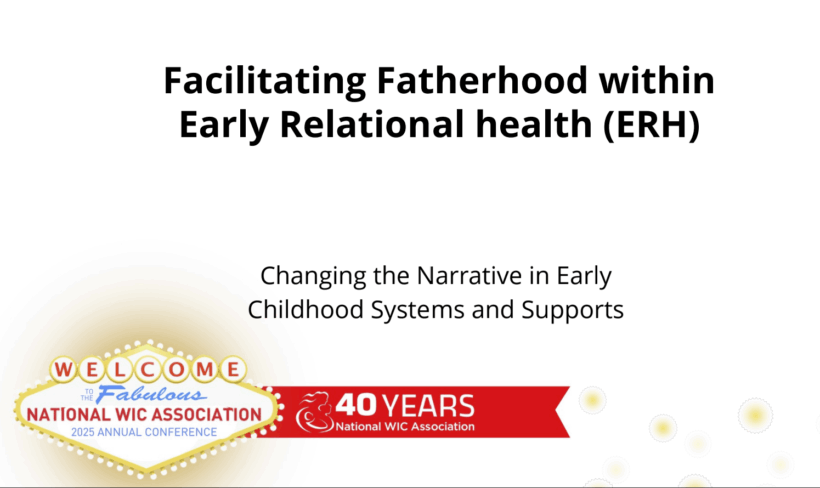 Facilitating Fatherhood within Early Relational health (ERH)

Changing the Narrative in Early Childhood Systems and Supports

WELCOME
TO THE Fabulous
NATIONAL WIC ASSOCIATION
2025 ANNUAL CONFERENCE

40 YEARS
National WIC Association